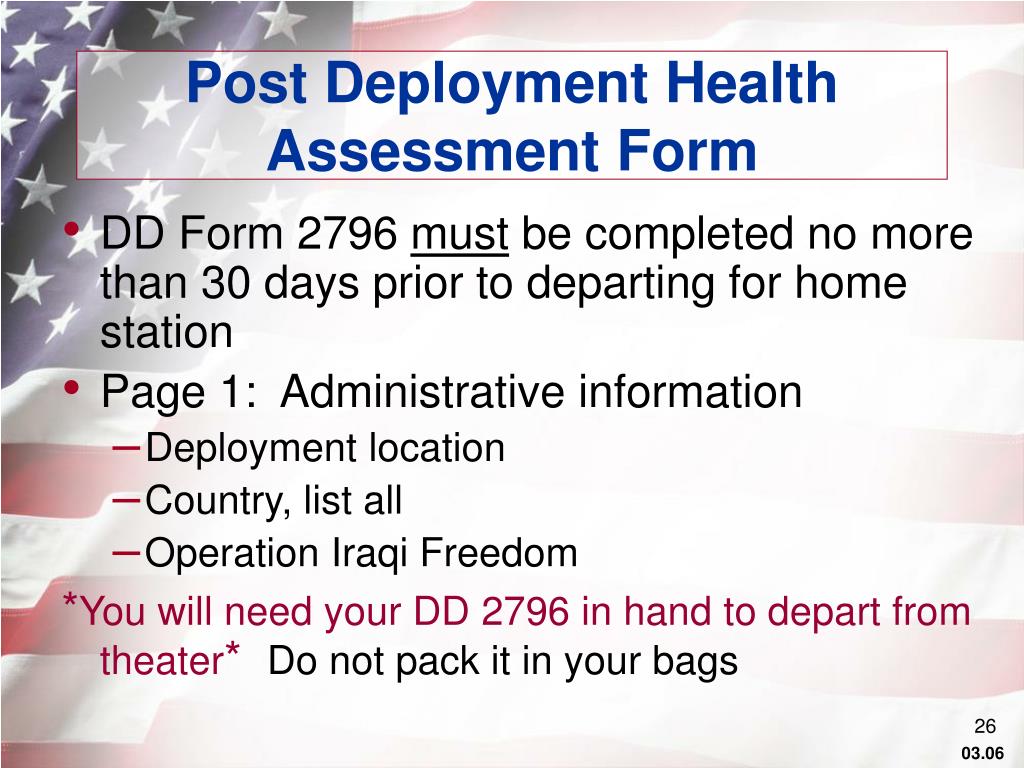 Post Deployment Health Assessment Form

• DD Form 2796 must be completed no more than 30 days prior to departing for home station

• Page 1: Administrative information
– Deployment location
– Country, list all
– Operation Iraqi Freedom

*You will need your DD 2796 in hand to depart from theater* Do not pack it in your bags

26

03.06